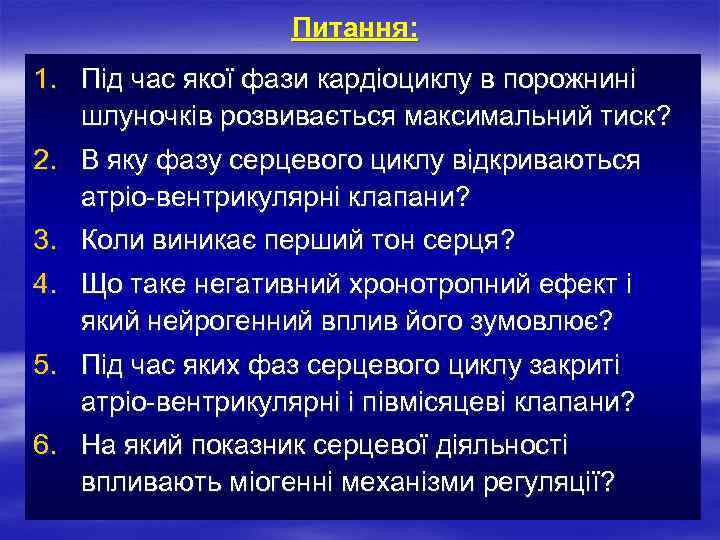 Питання:

1. Під час якої фази кардіоциклу в порожнині шлуночків розвивається максимальний тиск?
2. В яку фазу серцевого циклу відкриваються атріо-вентрикулярні клапани?
3. Коли виникає перший тон серця?
4. Що таке негативний хронотропний ефект і який нейрогенний вплив його зумовлює?
5. Під час яких фаз серцевого циклу закриті атріо-вентрикулярні і півмісяцеві клапани?
6. На який показник серцевої діяльності впливають міогенні механізми регуляції?